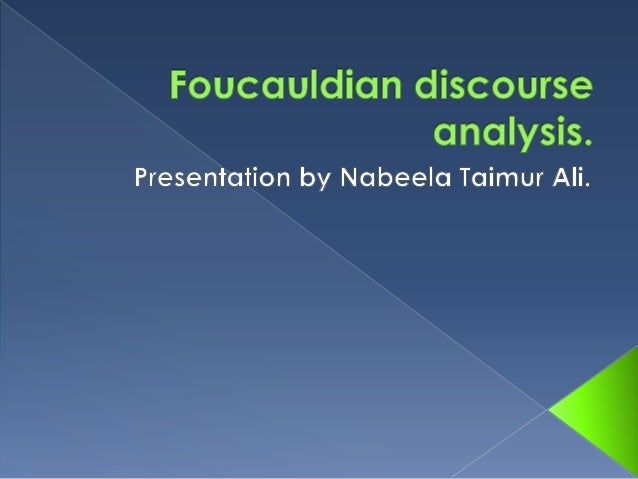 Foucauldian discourse analysis.

Presentation by Nabeela Taimur Ali.